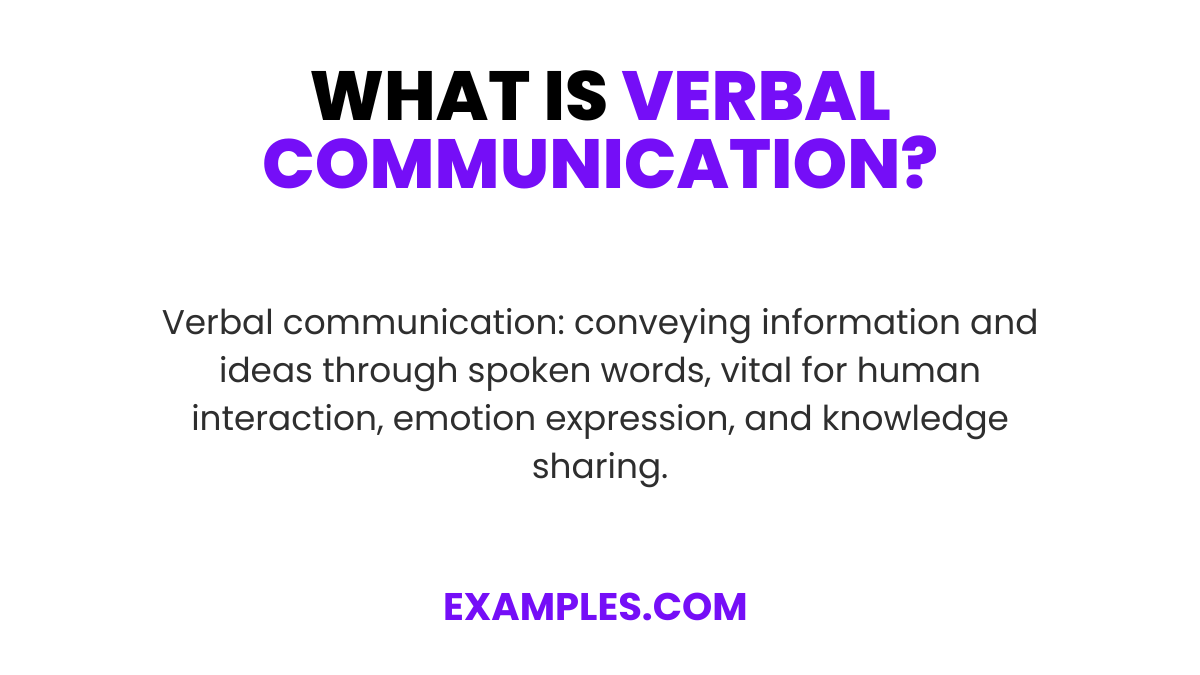 WHAT IS VERBAL COMMUNICATION?

Verbal communication: conveying information and ideas through spoken words, vital for human interaction, emotion expression, and knowledge sharing.

EXAMPLES.COM